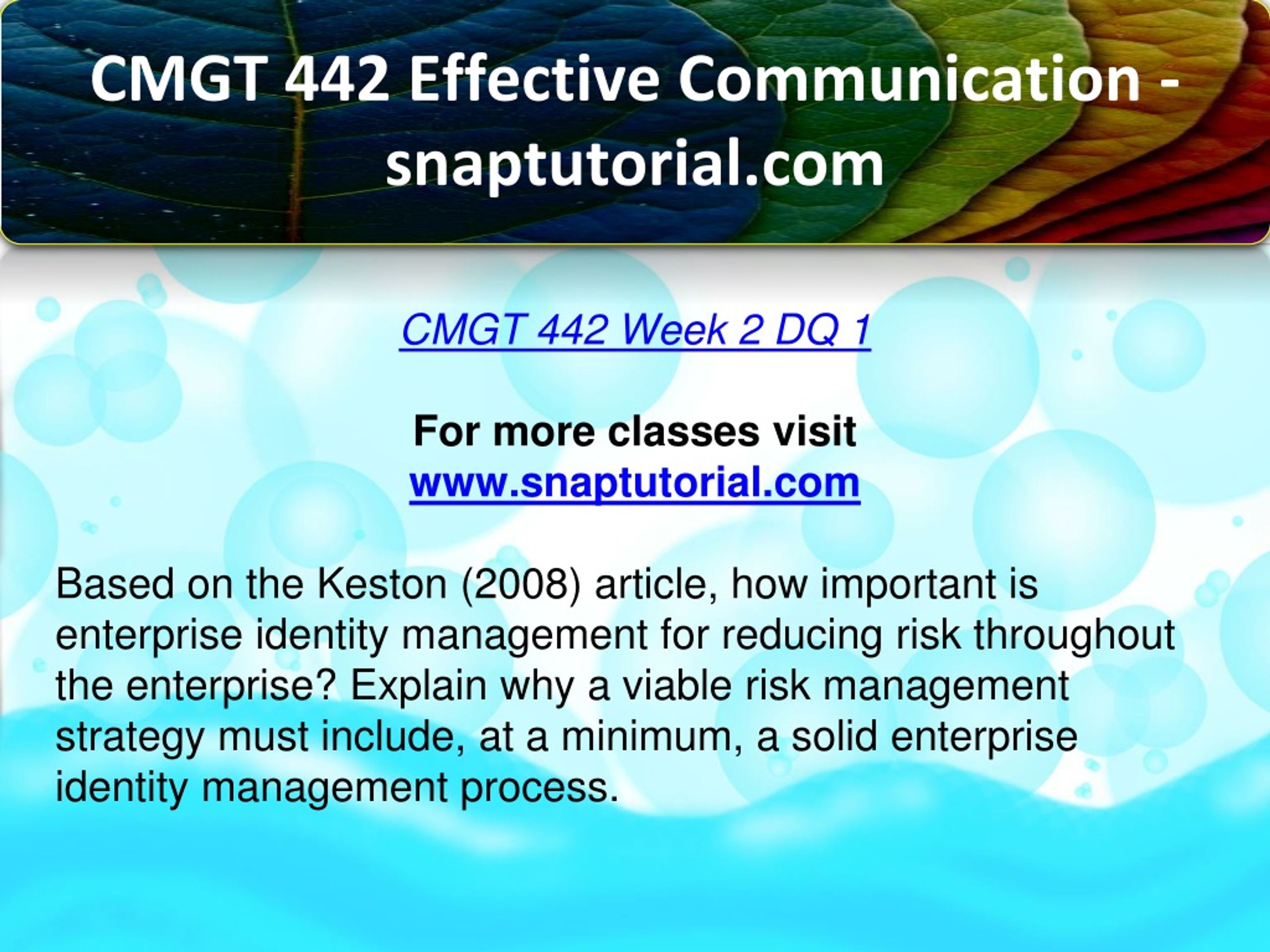 CMGT 442 Effective Communication - snaptutorial.com

CMGT 442 Week 2 DQ 1

For more classes visit
www.snaptutorial.com

Based on the Keston (2008) article, how important is enterprise identity management for reducing risk throughout the enterprise? Explain why a viable risk management strategy must include, at a minimum, a solid enterprise identity management process.